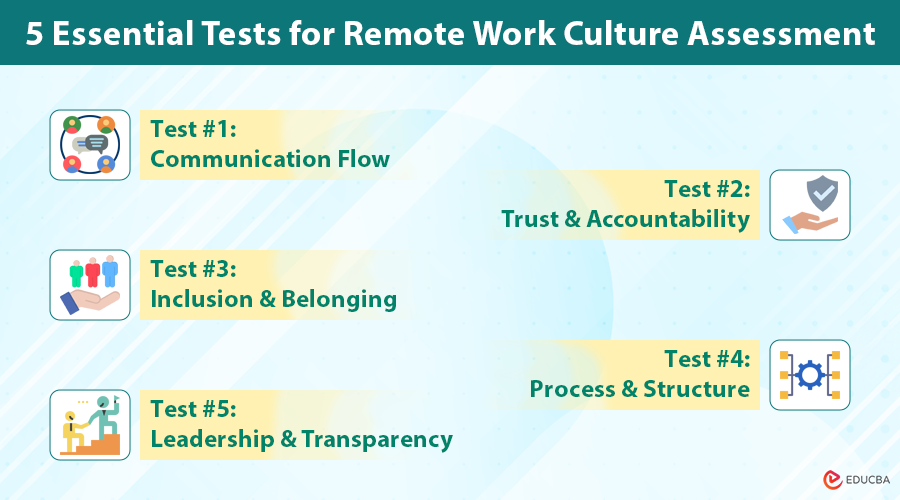 5 Essential Tests for Remote Work Culture Assessment

Test #1:
Communication Flow

Test #2:
Trust & Accountability

Test #3:
Inclusion & Belonging

Test #4:
Process & Structure

Test #5:
Leadership & Transparency

EDUCBA